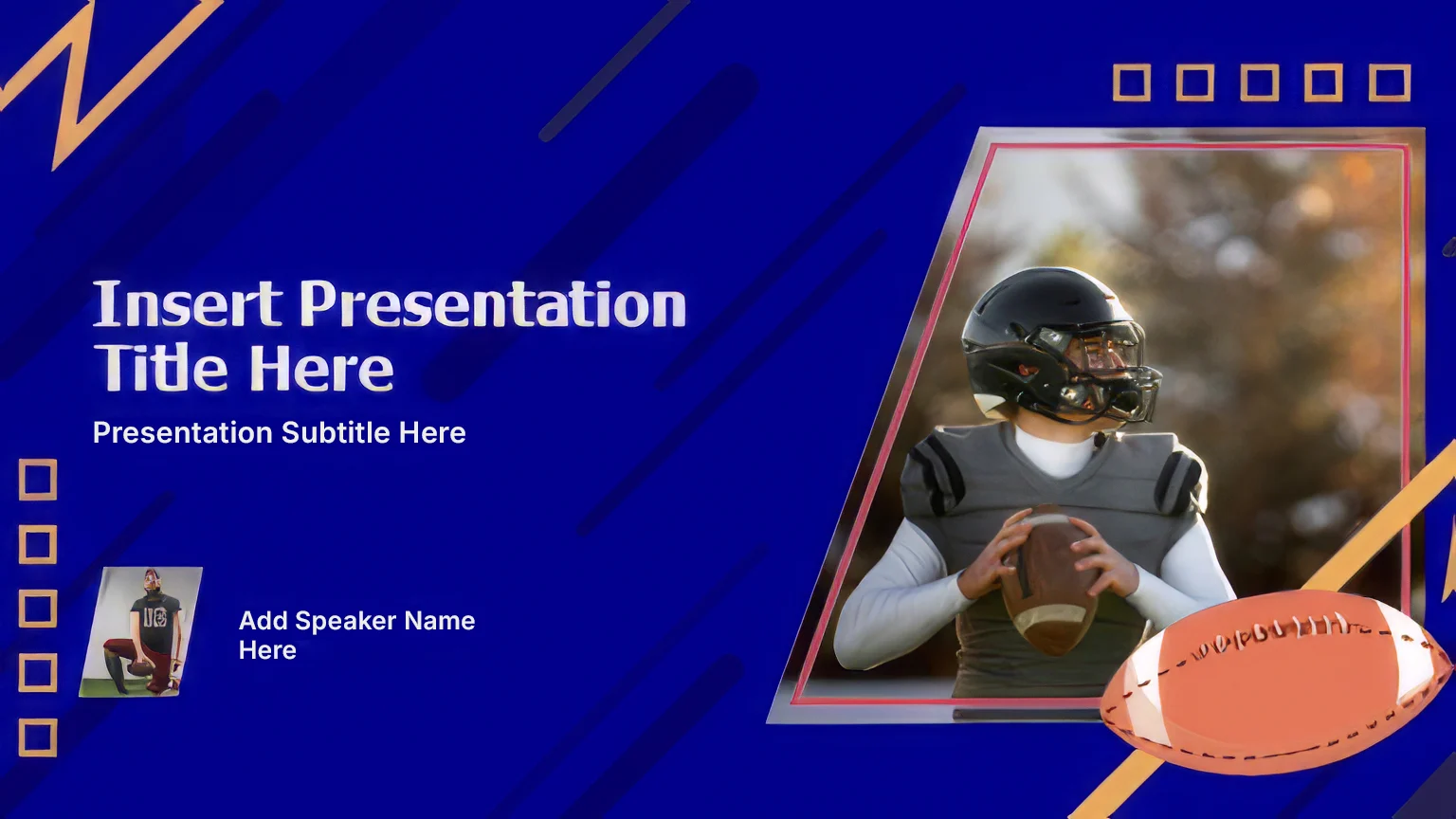 Insert Presentation Title Here

Presentation Subtitle Here

Add Speaker Name Here